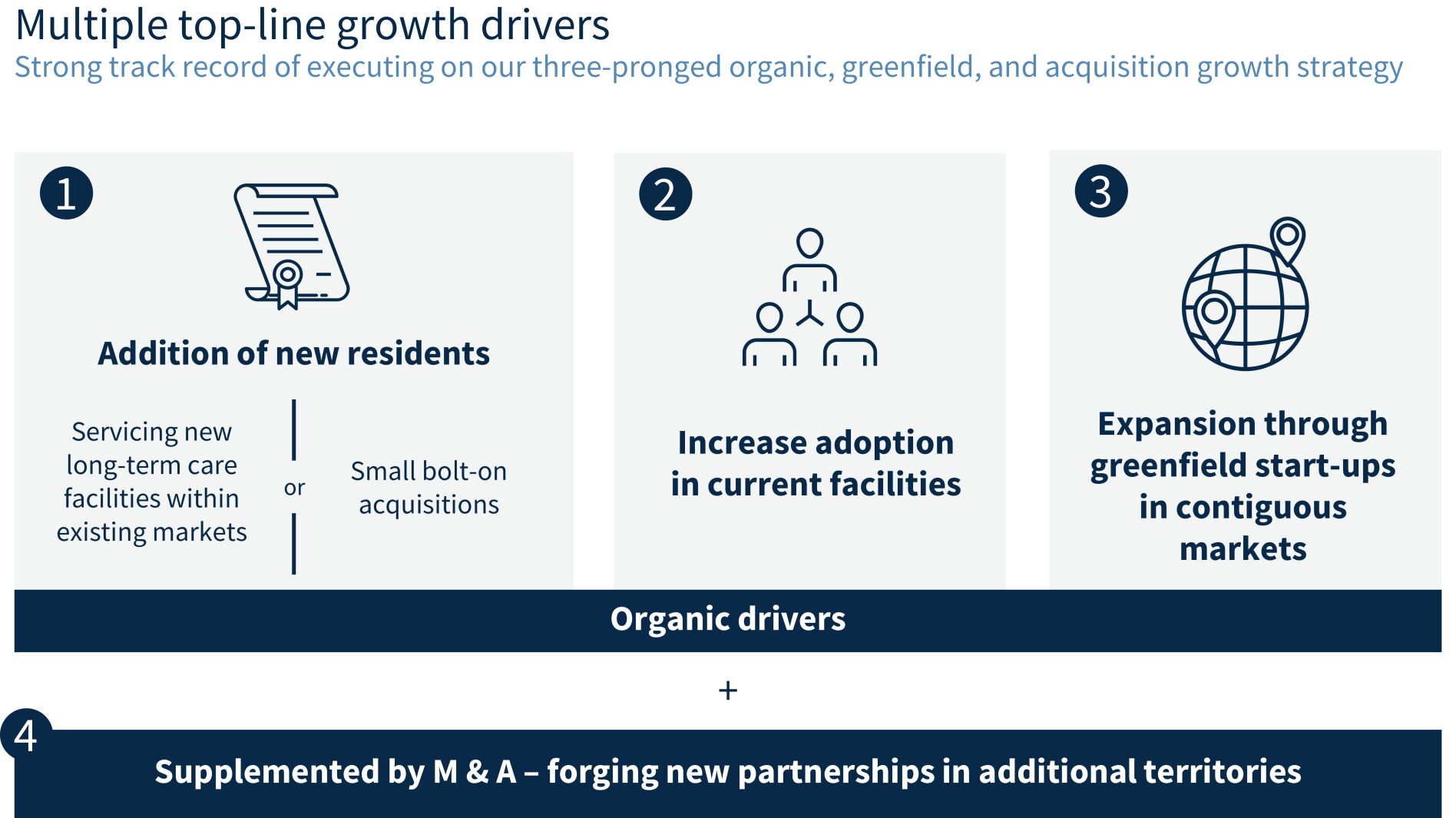 Multiple top-line growth drivers

Strong track record of executing on our three-pronged organic, greenfield, and acquisition growth strategy

1

Addition of new residents

Servicing new long-term care facilities within existing markets

or

Small bolt-on acquisitions

2

Increase adoption in current facilities

3

Expansion through greenfield start-ups in contiguous markets

Organic drivers

+

4

Supplemented by M & A – forging new partnerships in additional territories